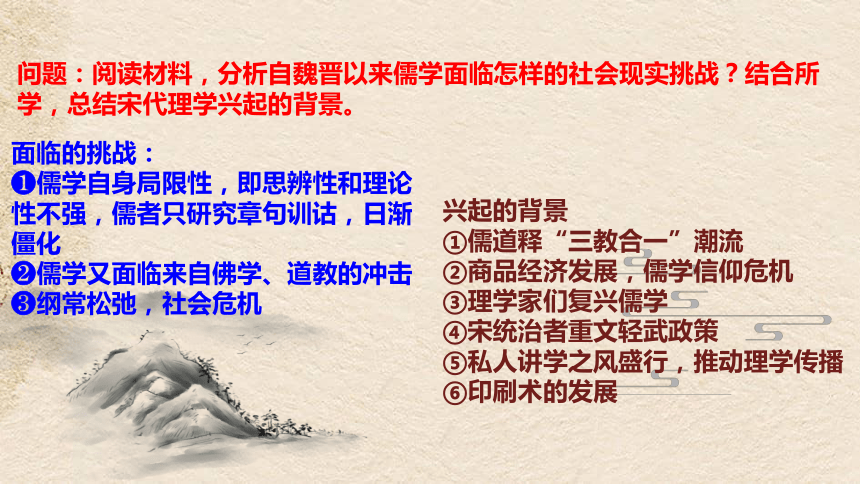 问题：阅读材料，分析自魏晋以来儒学面临怎样的社会现实挑战？结合所学，总结宋代理学兴起的背景。

面临的挑战：
❶儒学自身局限性，即思辨性和理论性不强，儒者只研究章句训诂，日渐僵化
❷儒学又面临来自佛学、道教的冲击
❸纲常松弛，社会危机

兴起的背景
①儒道释“三教合一”潮流
②商品经济发展，儒学信仰危机
③理学家们复兴儒学
④宋统治者重文轻武政策
⑤私人讲学之风盛行，推动理学传播
⑥印刷术的发展